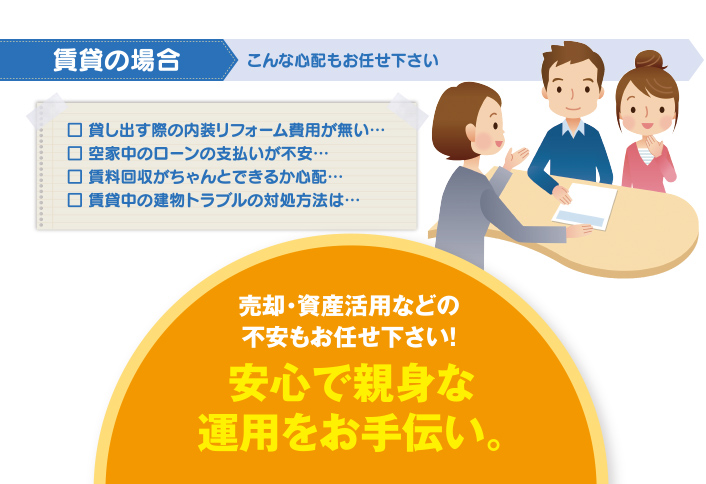 賃貸の場合

こんな心配もお任せ下さい

☐ 貸し出す際の内装リフォーム費用が無い…
☐ 空家中のローンの支払いが不安…
☐ 賃料回収がちゃんとできるか心配…
☐ 賃貸中の建物トラブルの対処方法は…

売却・資産活用などの
不安もお任せ下さい!

安心で親身な
運用をお手伝い。